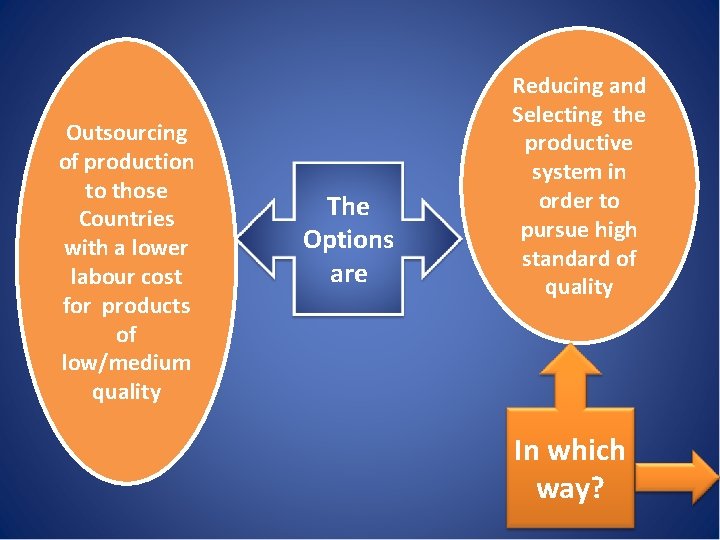 Outsourcing of production to those Countries with a lower labour cost for products of low/medium quality

The Options are

Reducing and Selecting the productive system in order to pursue high standard of quality

In which way?